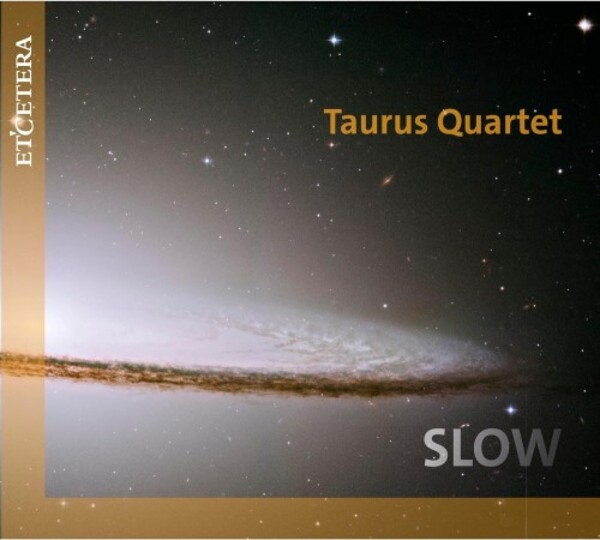 ETCETERA

Taurus Quartet

SLOW